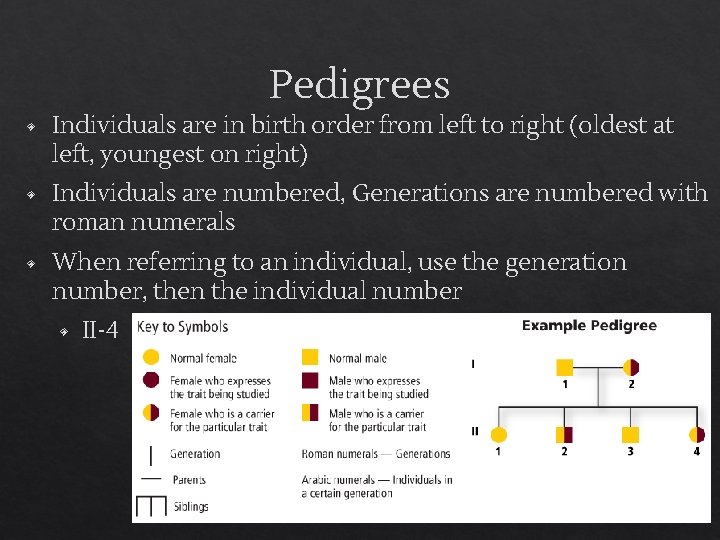 Pedigrees

Individuals are in birth order from left to right (oldest at left, youngest on right)

Individuals are numbered, Generations are numbered with roman numerals

When referring to an individual, use the generation number, then the individual number

II-4

Key to Symbols

Normal female

Female who expresses the trait being studied

Female who is a carrier for the particular trait

Generation

Parents

Siblings

Normal male

Male who expresses the trait being studied

Male who is a carrier for the particular trait

Roman numerals — Generations

Arabic numerals — Individuals in a certain generation

Example Pedigree

I

1 2

II

1 2 3 4